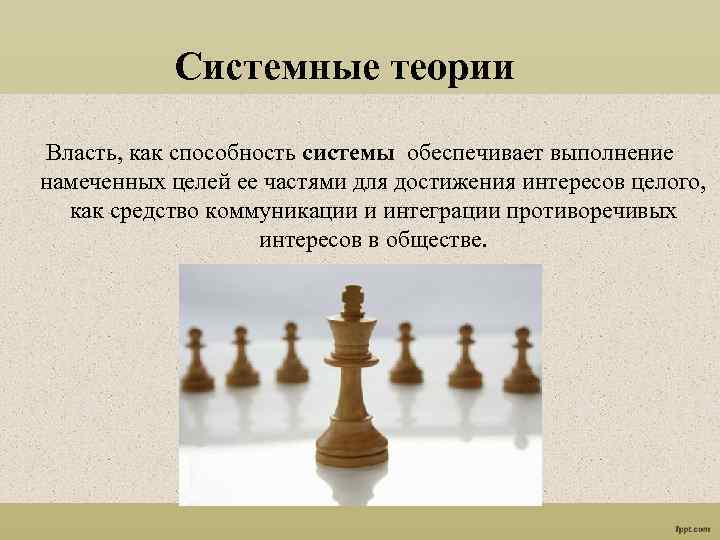 Системные теории

Власть, как способность системы обеспечивает выполнение намеченных целей ее частями для достижения интересов целого, как средство коммуникации и интеграции противоречивых интересов в обществе.

fppt.com